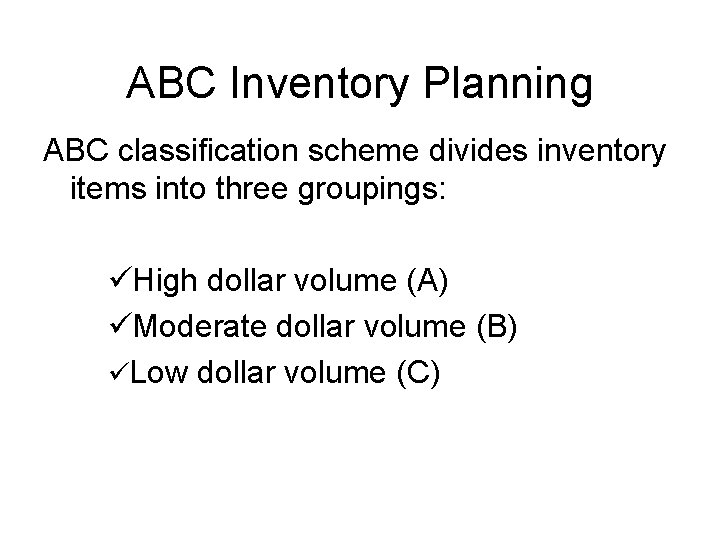 ABC Inventory Planning

ABC classification scheme divides inventory items into three groupings:

✓High dollar volume (A)
✓Moderate dollar volume (B)
✓Low dollar volume (C)